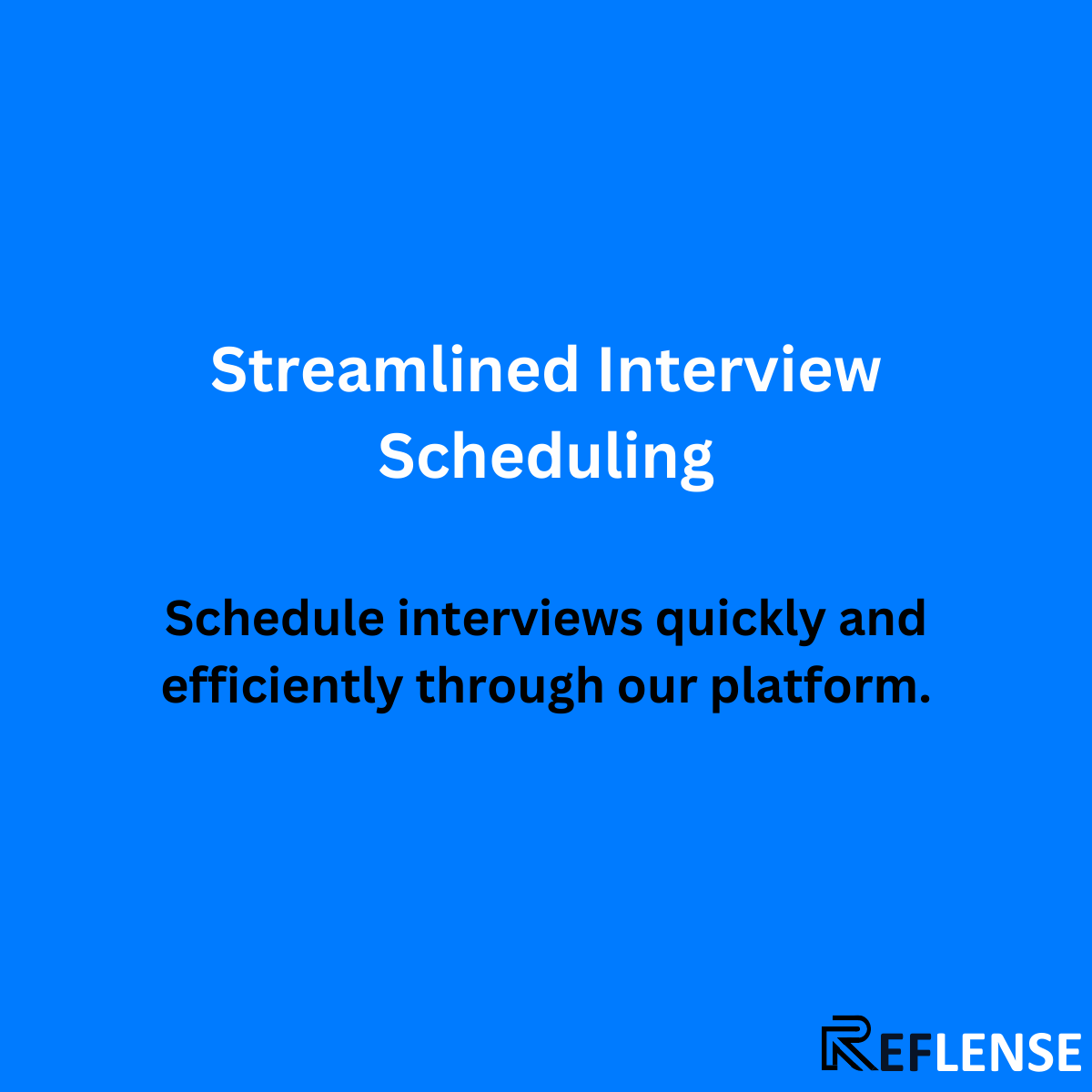 Streamlined Interview Scheduling

Schedule interviews quickly and efficiently through our platform.

REFLENSE